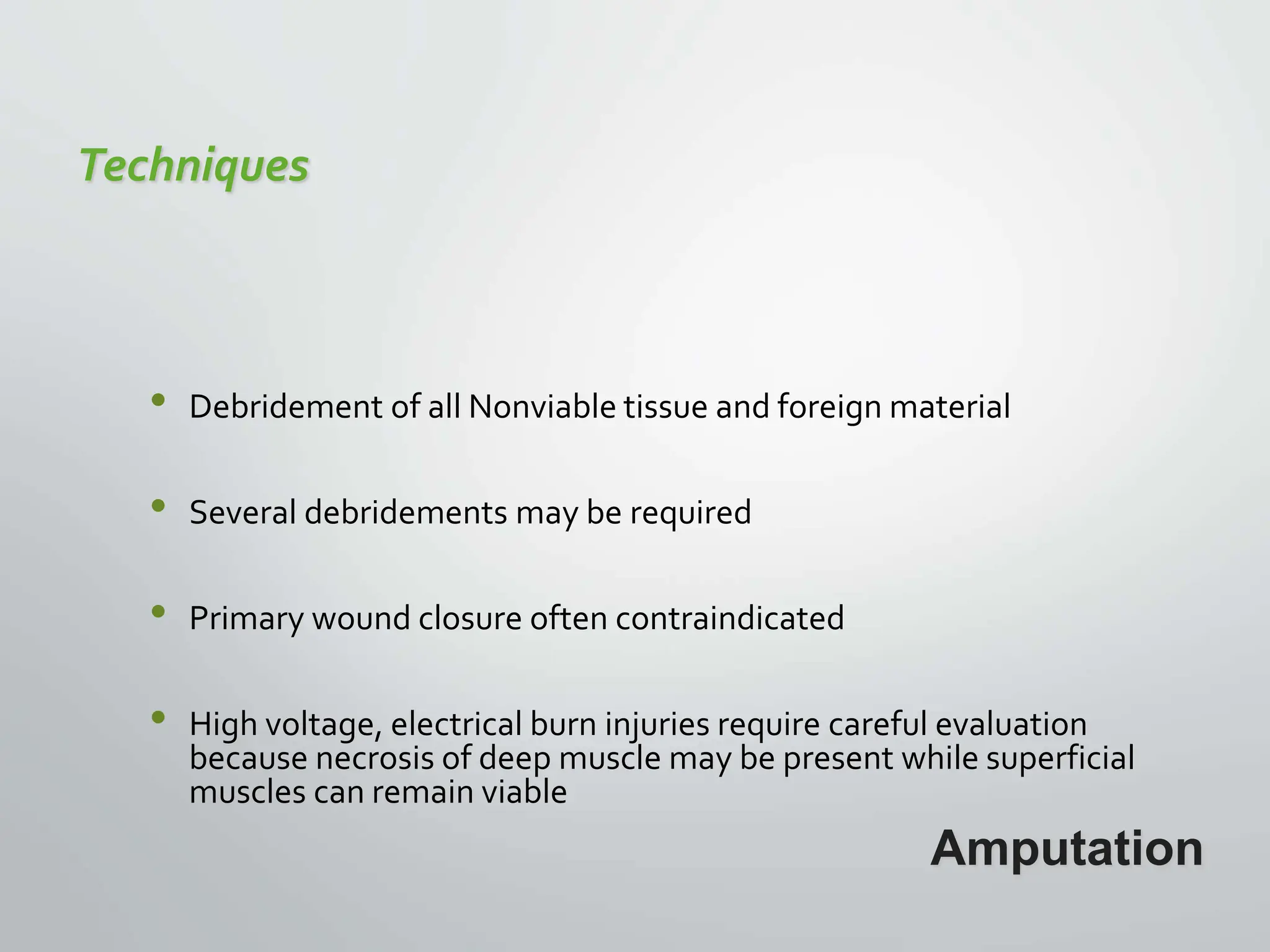 Techniques

• Debridement of all Nonviable tissue and foreign material

• Several debridements may be required

• Primary wound closure often contraindicated

• High voltage, electrical burn injuries require careful evaluation because necrosis of deep muscle may be present while superficial muscles can remain viable

Amputation